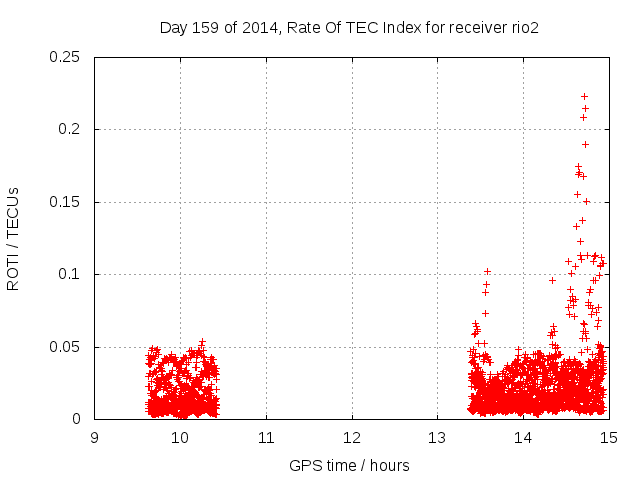 Day 159 of 2014, Rate Of TEC Index for receiver rio2

ROTI / TECUs

0.25
0.2
0.15
0.1
0.05
0

9
10
11
12
13
14
15

GPS time / hours